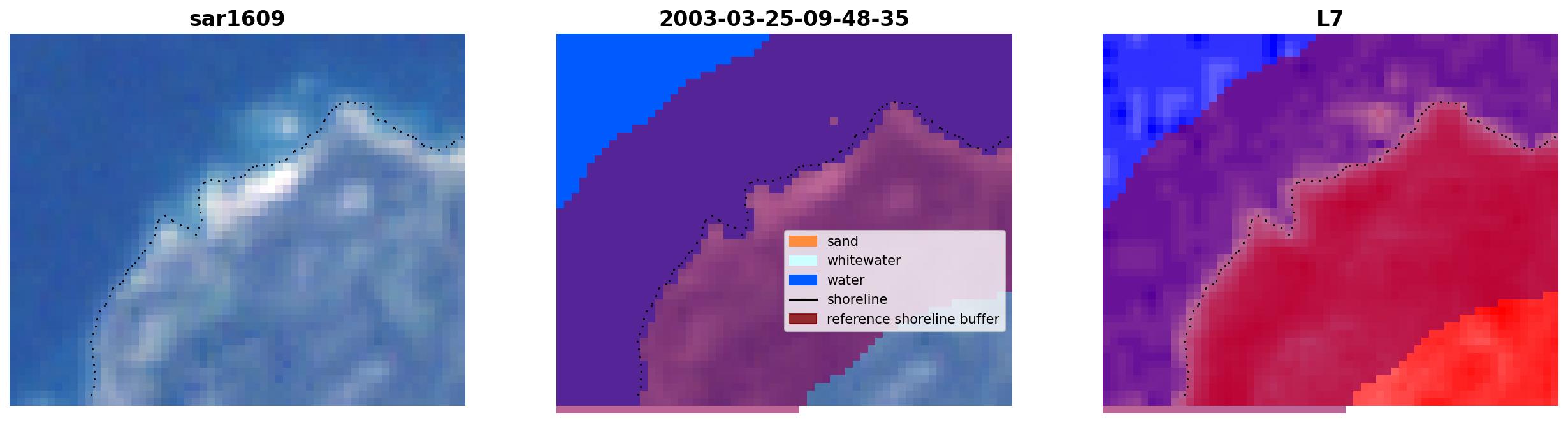 sar1609

2003-03-25-09-48-35

sand
whitewater
water
shoreline
reference shoreline buffer

L7